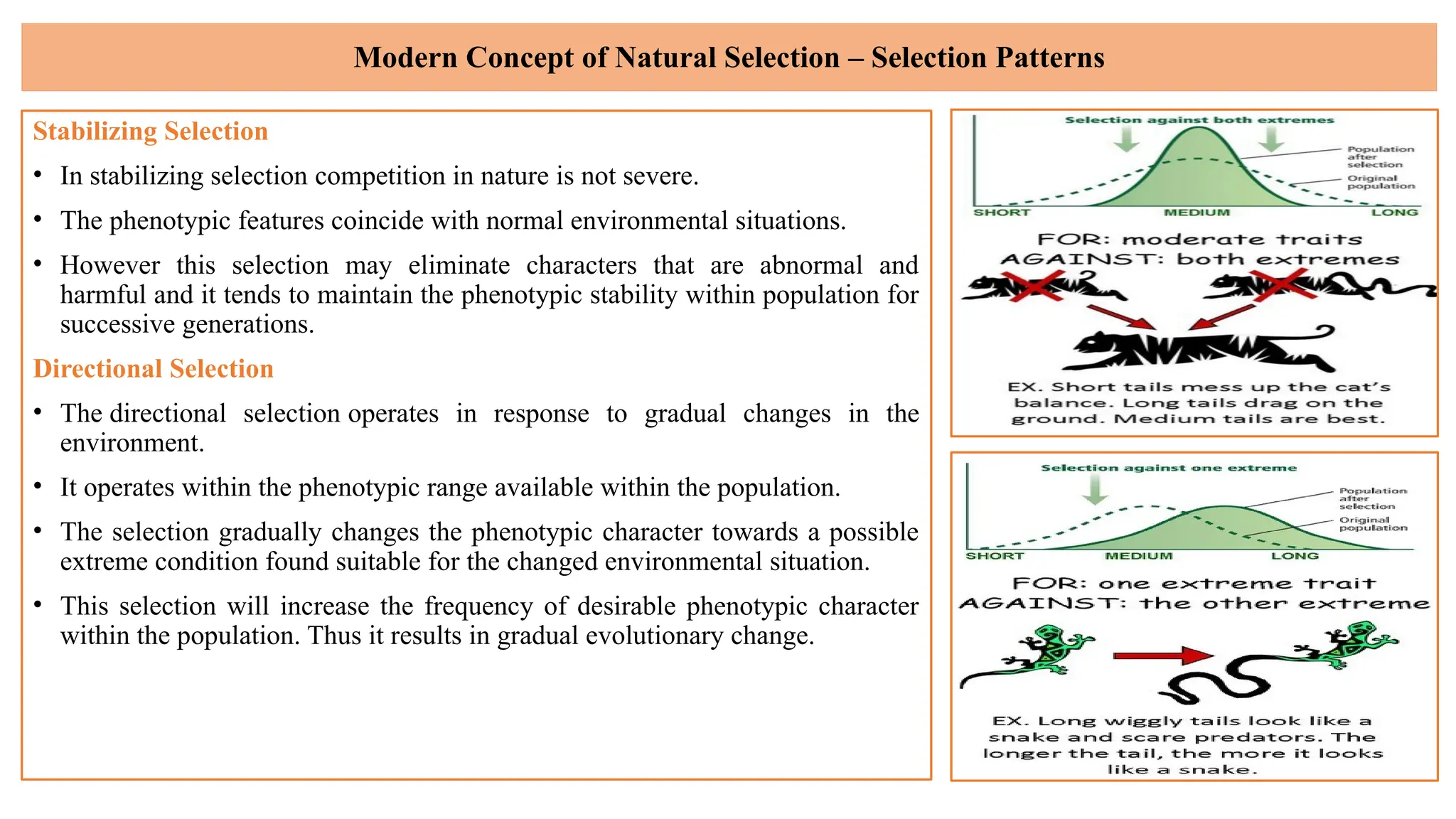 Modern Concept of Natural Selection – Selection Patterns

Stabilizing Selection

• In stabilizing selection competition in nature is not severe.

• The phenotypic features coincide with normal environmental situations.

• However this selection may eliminate characters that are abnormal and harmful and it tends to maintain the phenotypic stability within population for successive generations.

Directional Selection

• The directional selection operates in response to gradual changes in the environment.

• It operates within the phenotypic range available within the population.

• The selection gradually changes the phenotypic character towards a possible extreme condition found suitable for the changed environmental situation.

• This selection will increase the frequency of desirable phenotypic character within the population. Thus it results in gradual evolutionary change.

Selection against both extremes

Population after selection

Original population

SHORT MEDIUM LONG

FOR: moderate traits
AGAINST: both extremes

EX. Short tails mess up the cat's balance. Long tails drag on the ground. Medium tails are best.

Selection against one extreme

Population after selection

Original population

SHORT MEDIUM LONG

FOR: one extreme trait
AGAINST: the other extreme

EX. Long wiggly tails look like a snake and scare predators. The longer the tail, the more it looks like a snake.